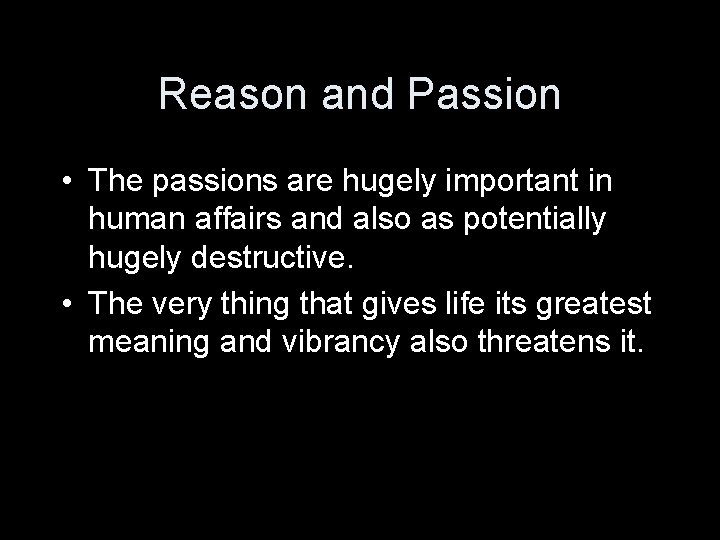 Reason and Passion

• The passions are hugely important in human affairs and also as potentially hugely destructive.
• The very thing that gives life its greatest meaning and vibrancy also threatens it.